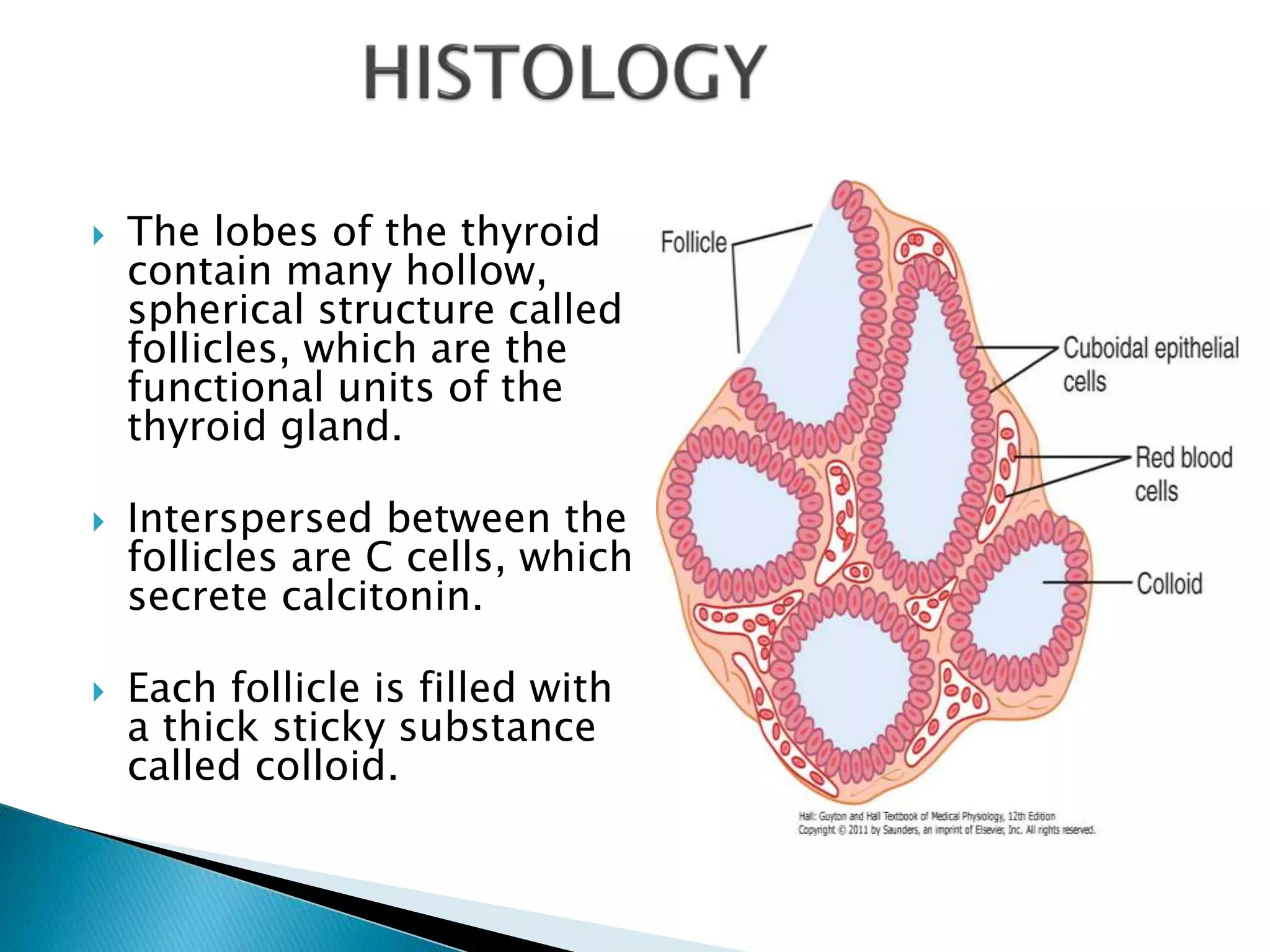 HISTOLOGY

The lobes of the thyroid contain many hollow, spherical structure called follicles, which are the functional units of the thyroid gland.

Interspersed between the follicles are C cells, which secrete calcitonin.

Each follicle is filled with a thick sticky substance called colloid.

Follicle

Cuboidal epithelial cells

Red blood cells

Colloid

Hall: Guyton and Hall Textbook of Medical Physiology, 12th Edition
Copyright © 2011 by Saunders, an imprint of Elsevier, Inc. All rights reserved.